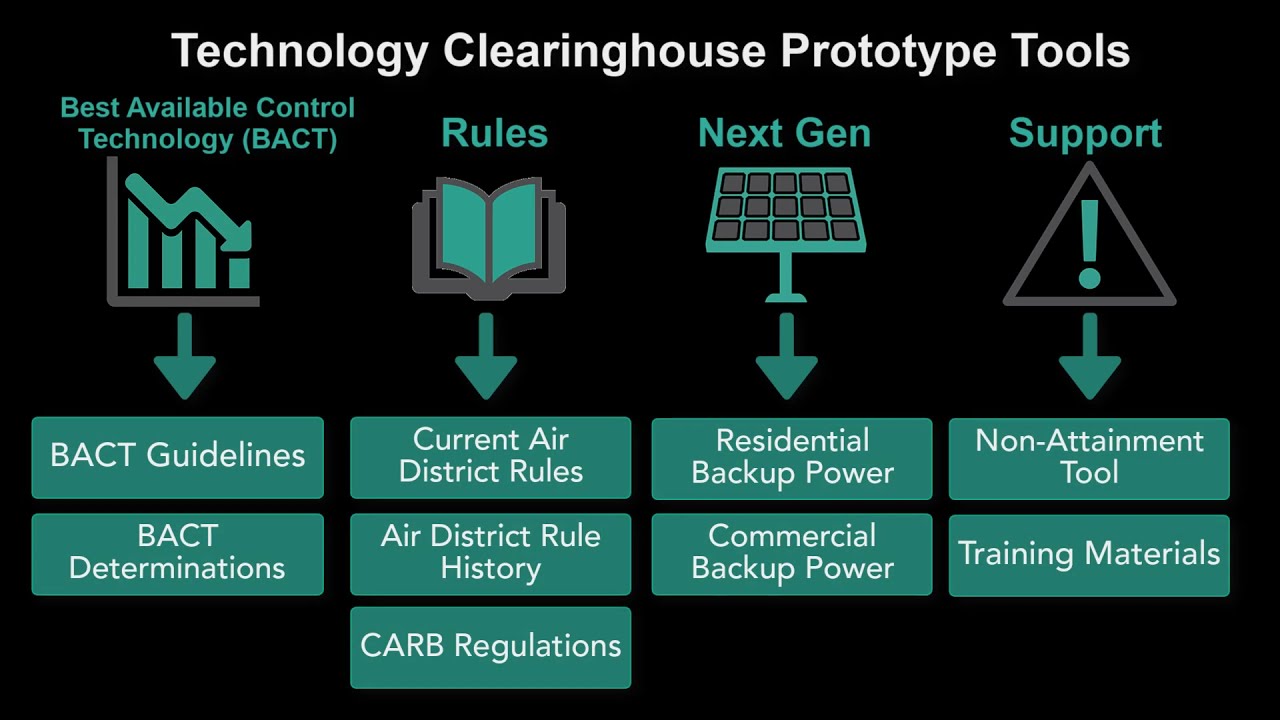 Technology Clearinghouse Prototype Tools

Best Available Control Technology (BACT)

BACT Guidelines

BACT Determinations

Rules

Current Air District Rules

Air District Rule History

CARB Regulations

Next Gen

Residential Backup Power

Commercial Backup Power

Support

Non-Attainment Tool

Training Materials